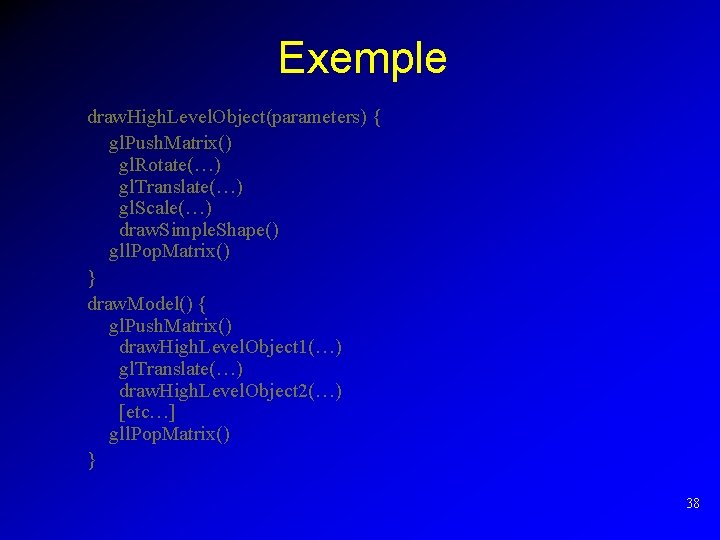 Exemple

drawHighLevelObject(parameters) {
glPushMatrix()
glRotate(…)
glTranslate(…)
glScale(…)
drawSimpleShape()
gllPopMatrix()
}
drawModel() {
glPushMatrix()
drawHighLevelObject1(…)
glTranslate(…)
drawHighLevelObject2(…)
[etc…]
gllPopMatrix()
}

38